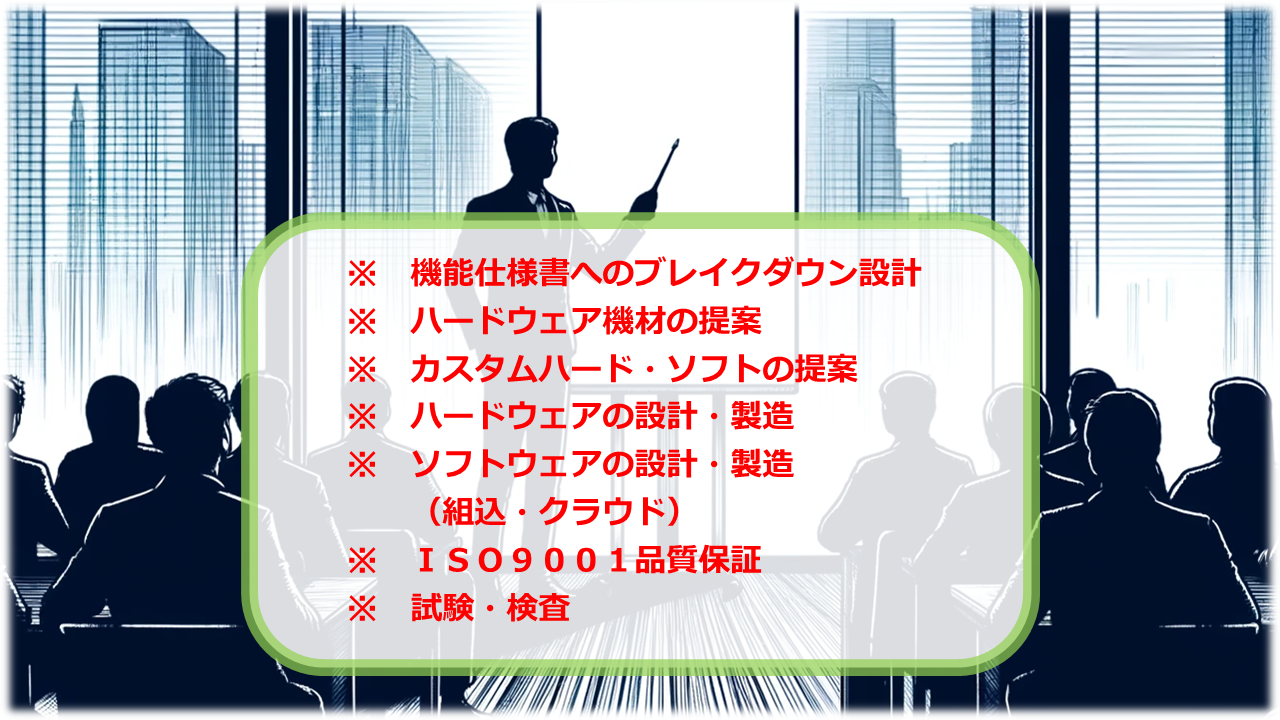 ※　機能仕様書へのブレイクダウン設計
※　ハードウェア機材の提案
※　カスタムハード・ソフトの提案
※　ハードウェアの設計・製造
※　ソフトウェアの設計・製造
（組込・クラウド）
※　ＩＳＯ９００１品質保証
※　試験・検査